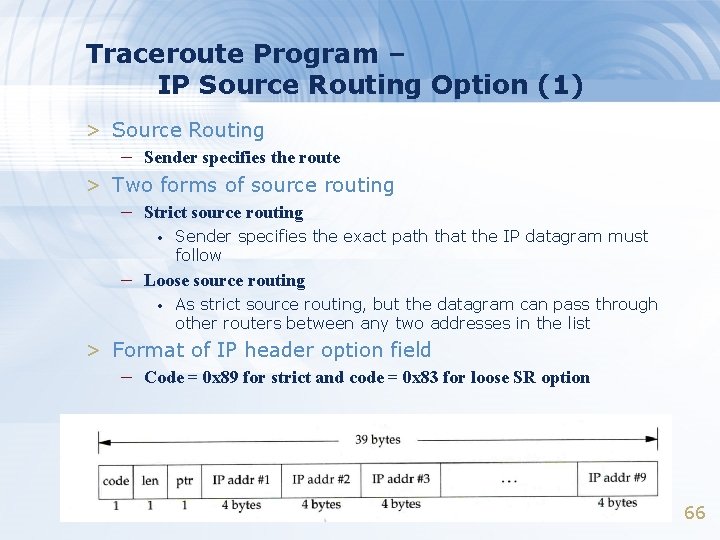 Traceroute Program –
IP Source Routing Option (1)

> Source Routing
– Sender specifies the route
> Two forms of source routing
– Strict source routing
• Sender specifies the exact path that the IP datagram must follow
– Loose source routing
• As strict source routing, but the datagram can pass through other routers between any two addresses in the list
> Format of IP header option field
– Code = 0x89 for strict and code = 0x83 for loose SR option

39 bytes

| code | len | ptr | IP addr #1 | IP addr #2 | IP addr #3 | ... | IP addr #9 |
|---|---|---|---|---|---|---|---|
| 1 | 1 | 1 | 4 bytes | 4 bytes | 4 bytes | | 4 bytes |

66